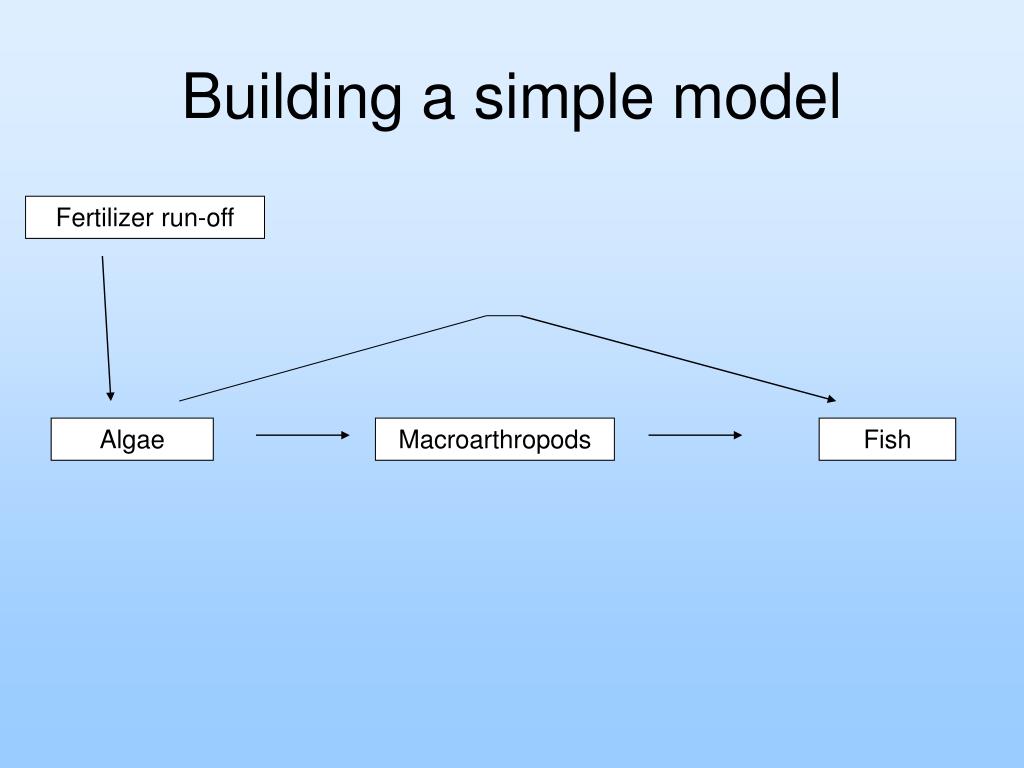 Building a simple model

Fertilizer run-off

Algae

Macroarthropods

Fish